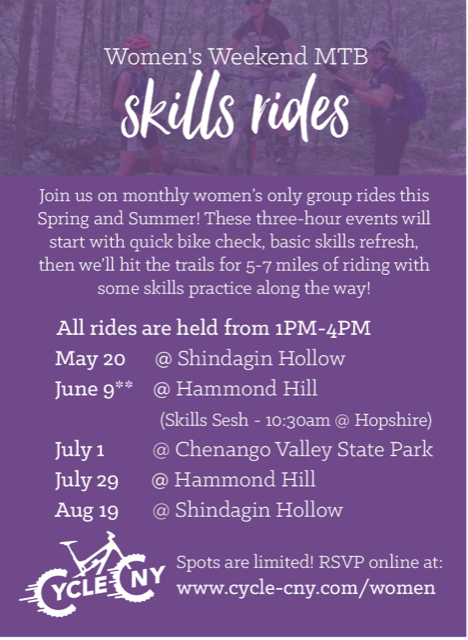 Women's Weekend MTB
skills rides

Join us on monthly women's only group rides this Spring and Summer! These three-hour events will start with quick bike check, basic skills refresh, then we'll hit the trails for 5-7 miles of riding with some skills practice along the way!

All rides are held from 1PM-4PM

May 20 @ Shindagin Hollow
June 9** @ Hammond Hill
(Skills Sesh - 10:30am @ Hopshire)
July 1 @ Chenango Valley State Park
July 29 @ Hammond Hill
Aug 19 @ Shindagin Hollow

CYCLE CNY

Spots are limited! RSVP online at:
www.cycle-cny.com/women